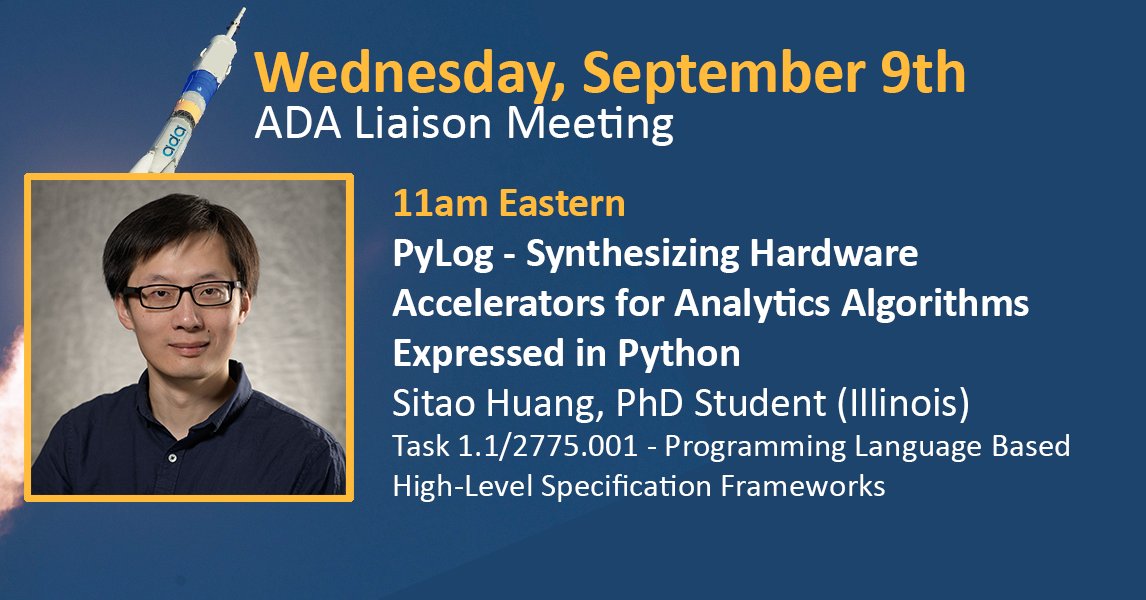 ada

Wednesday, September 9th
ADA Liaison Meeting

11am Eastern
PyLog - Synthesizing Hardware Accelerators for Analytics Algorithms Expressed in Python
Sitao Huang, PhD Student (Illinois)
Task 1.1/2775.001 - Programming Language Based High-Level Specification Frameworks